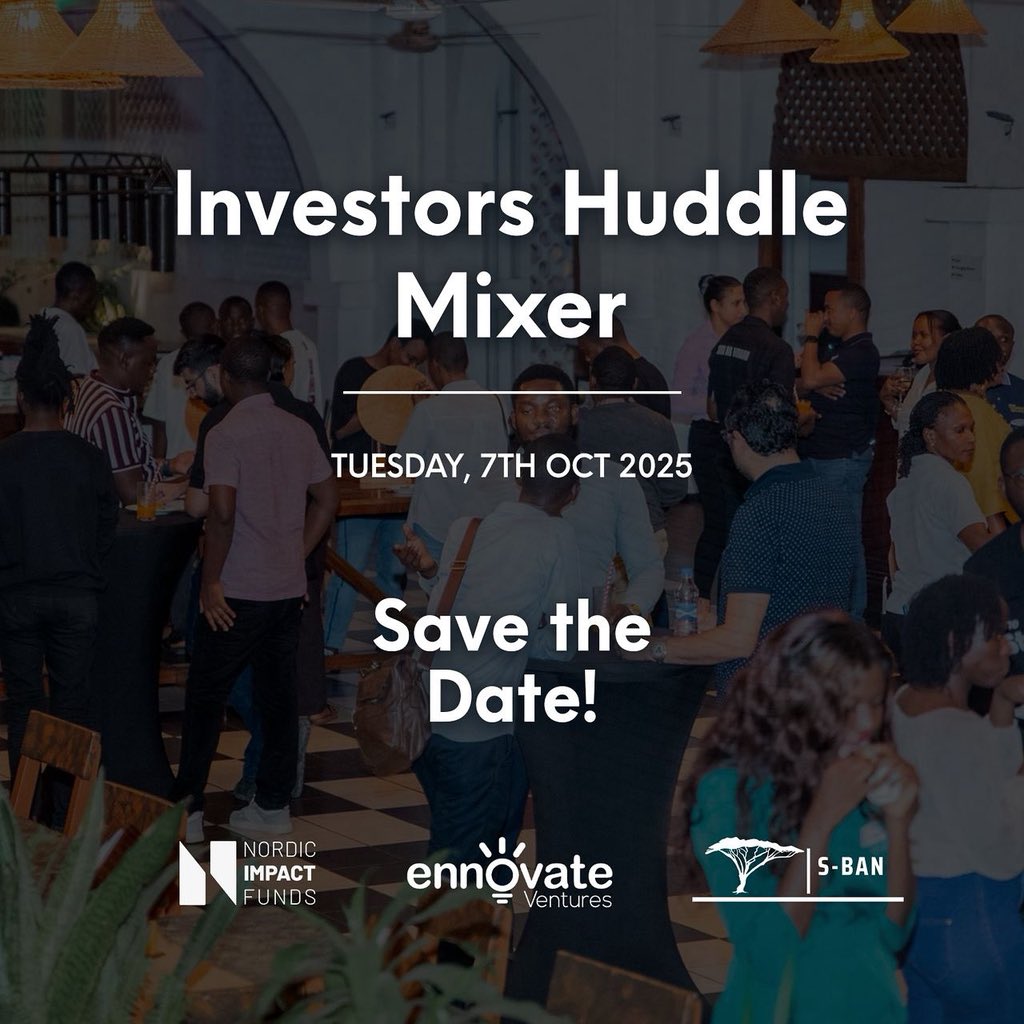 Investors Huddle Mixer

TUESDAY, 7TH OCT 2025

Save the Date!

NORDIC IMPACT FUNDS

ennovate Ventures

S-BAN